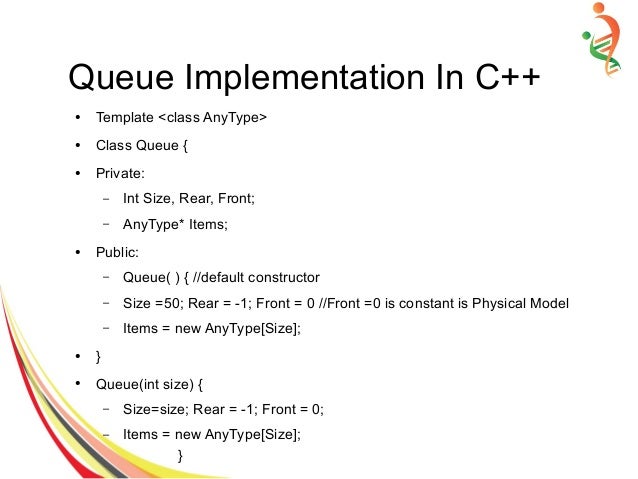 Queue Implementation In C++

• Template <class AnyType>
• Class Queue {
• Private:
  – Int Size, Rear, Front;
  – AnyType* Items;
• Public:
  – Queue( ) { //default constructor
  – Size =50; Rear = -1; Front = 0 //Front =0 is constant is Physical Model
  – Items = new AnyType[Size];
• }
• Queue(int size) {
  – Size=size; Rear = -1; Front = 0;
  – Items = new AnyType[Size];
}